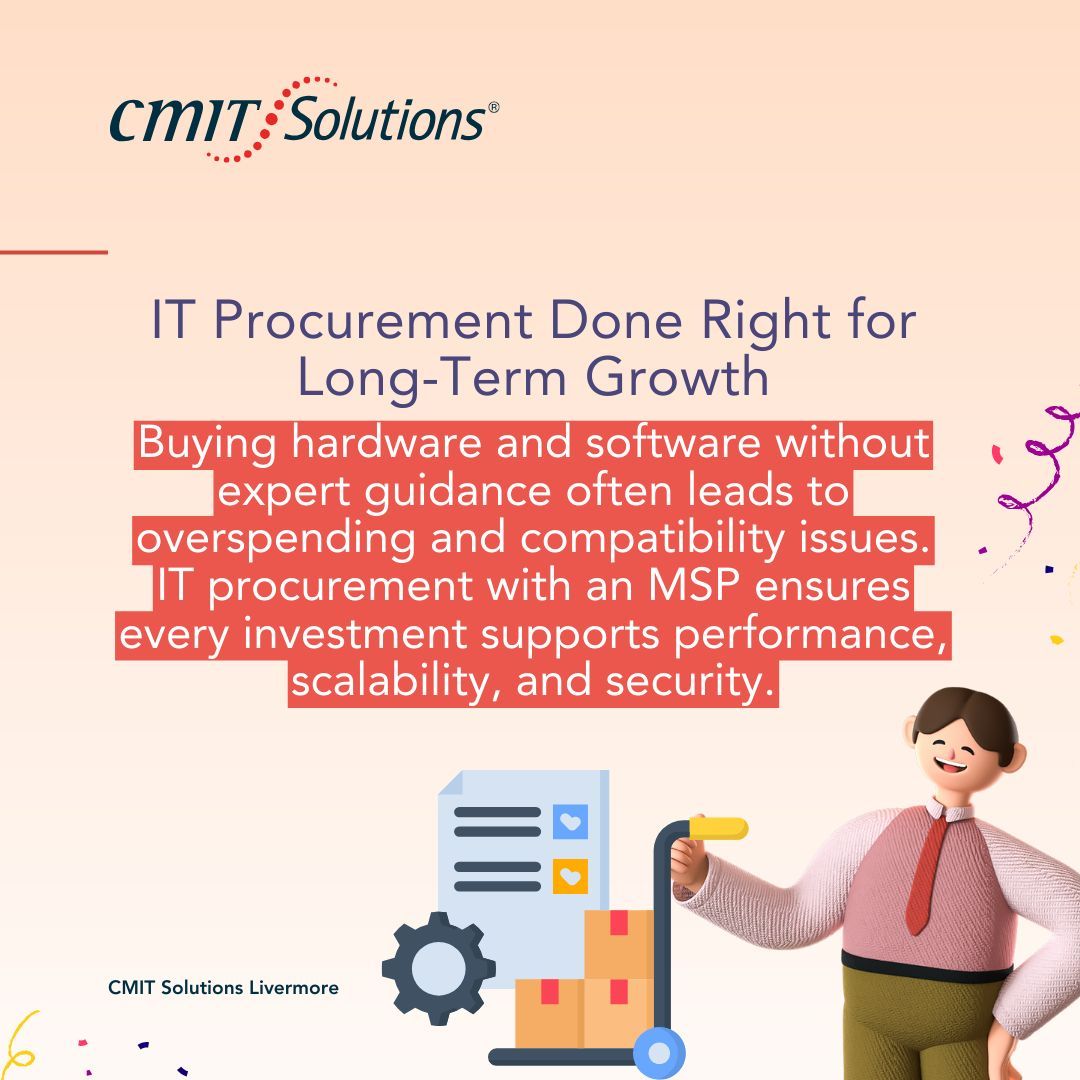 CMIT Solutions®

IT Procurement Done Right for Long-Term Growth

Buying hardware and software without expert guidance often leads to overspending and compatibility issues. IT procurement with an MSP ensures every investment supports performance, scalability, and security.

CMIT Solutions Livermore